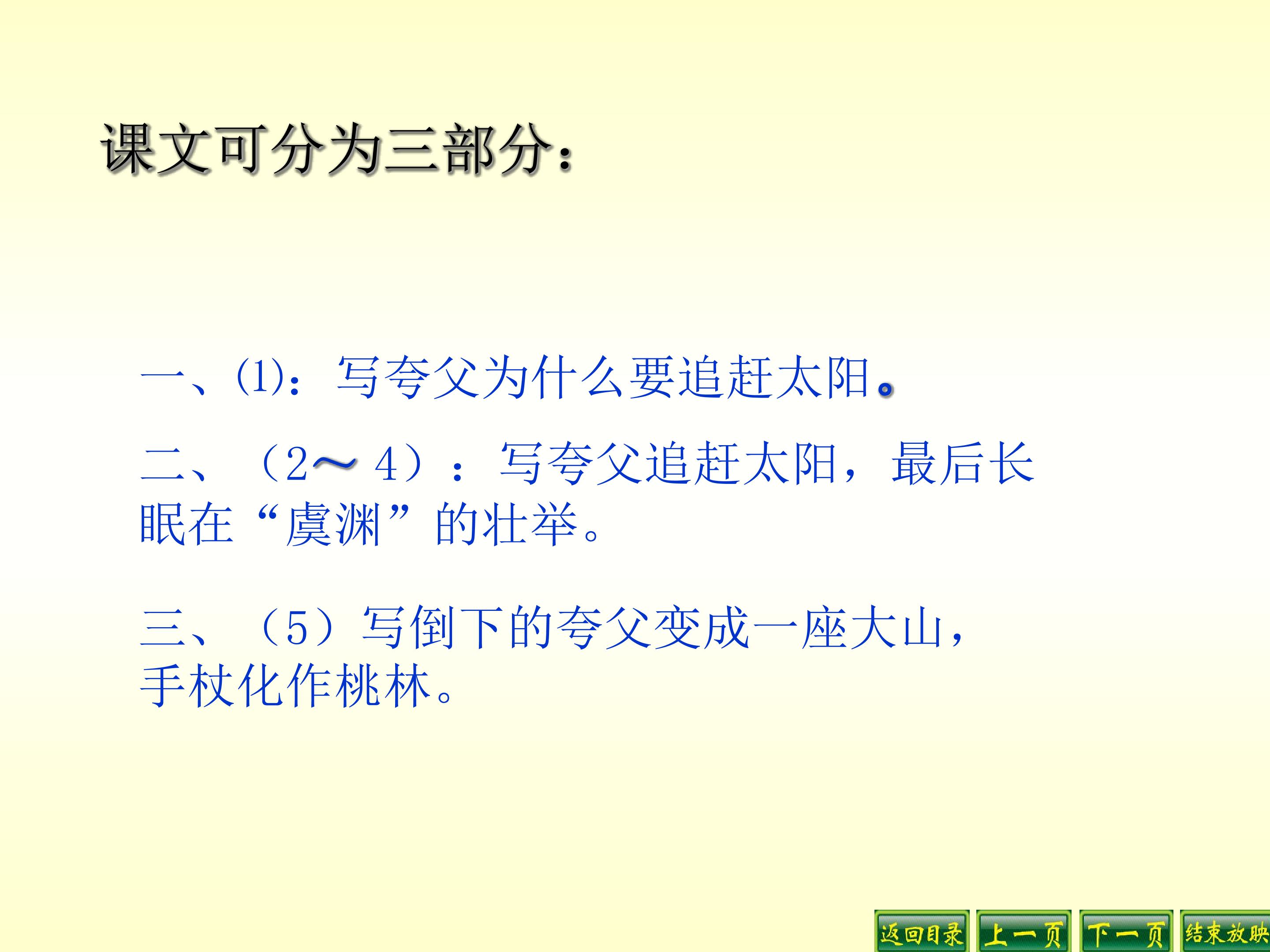 课文可分为三部分:

一、(1):写夸父为什么要追赶太阳。

二、(2～4):写夸父追赶太阳,最后长眠在“虞渊”的壮举。

三、(5)写倒下的夸父变成一座大山,手杖化作桃林。

返回目录 上一页 下一页 结束放映